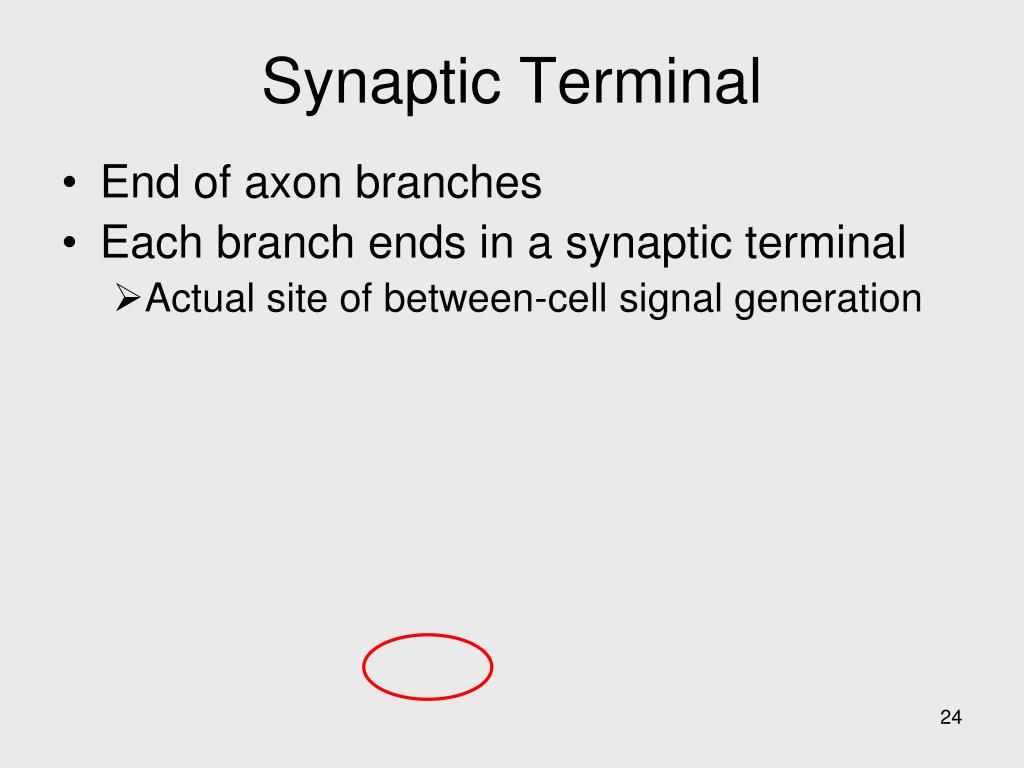 Synaptic Terminal

• End of axon branches
• Each branch ends in a synaptic terminal
➢Actual site of between-cell signal generation

24